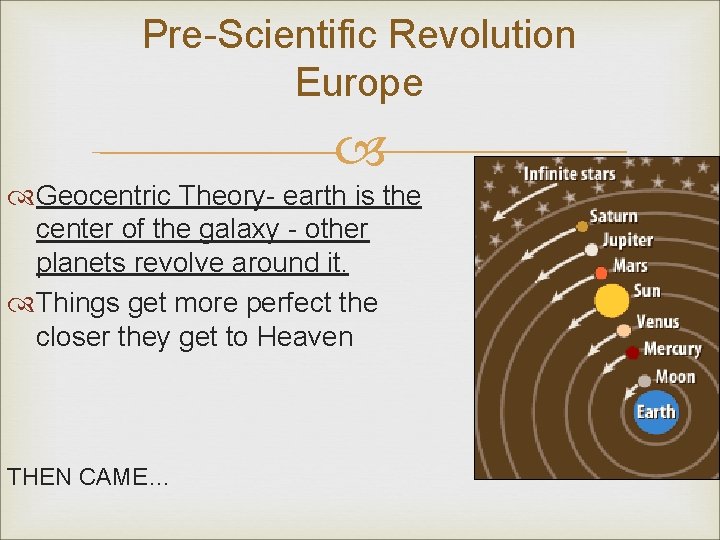 Pre-Scientific Revolution Europe

Geocentric Theory- earth is the center of the galaxy - other planets revolve around it.

Things get more perfect the closer they get to Heaven

THEN CAME...

Infinite stars
Saturn
Jupiter
Mars
Sun
Venus
Mercury
Moon
Earth